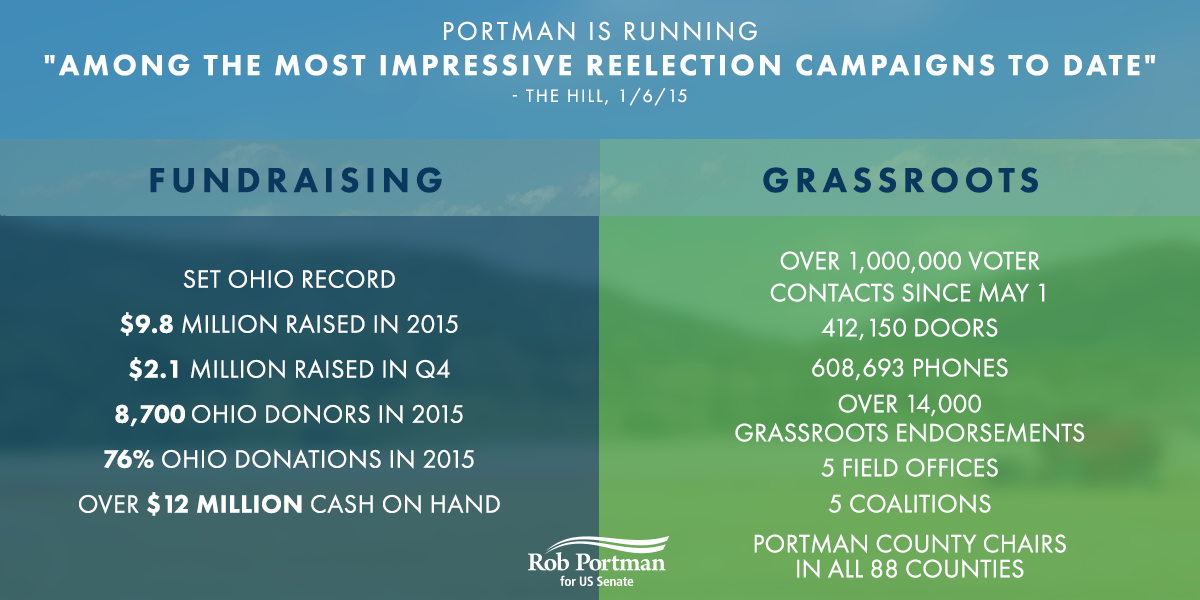 PORTMAN IS RUNNING
"AMONG THE MOST IMPRESSIVE REELECTION CAMPAIGNS TO DATE"
- THE HILL, 1/6/15

FUNDRAISING

SET OHIO RECORD
$9.8 MILLION RAISED IN 2015
$2.1 MILLION RAISED IN Q4
8,700 OHIO DONORS IN 2015
76% OHIO DONATIONS IN 2015
OVER $12 MILLION CASH ON HAND

GRASSROOTS

OVER 1,000,000 VOTER CONTACTS SINCE MAY 1
412,150 DOORS
608,693 PHONES
OVER 14,000 GRASSROOTS ENDORSEMENTS
5 FIELD OFFICES
5 COALITIONS
PORTMAN COUNTY CHAIRS IN ALL 88 COUNTIES

Rob Portman
for US Senate